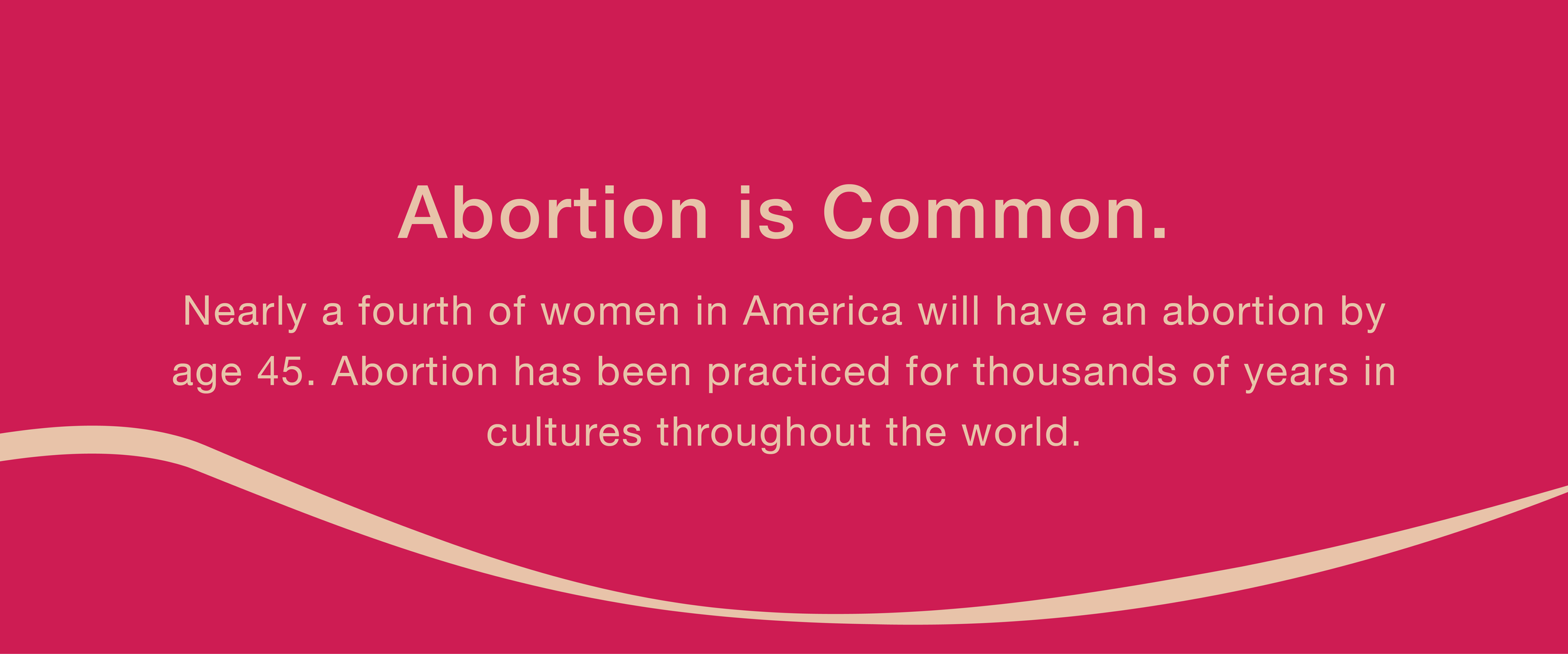 Abortion is Common.

Nearly a fourth of women in America will have an abortion by age 45. Abortion has been practiced for thousands of years in cultures throughout the world.